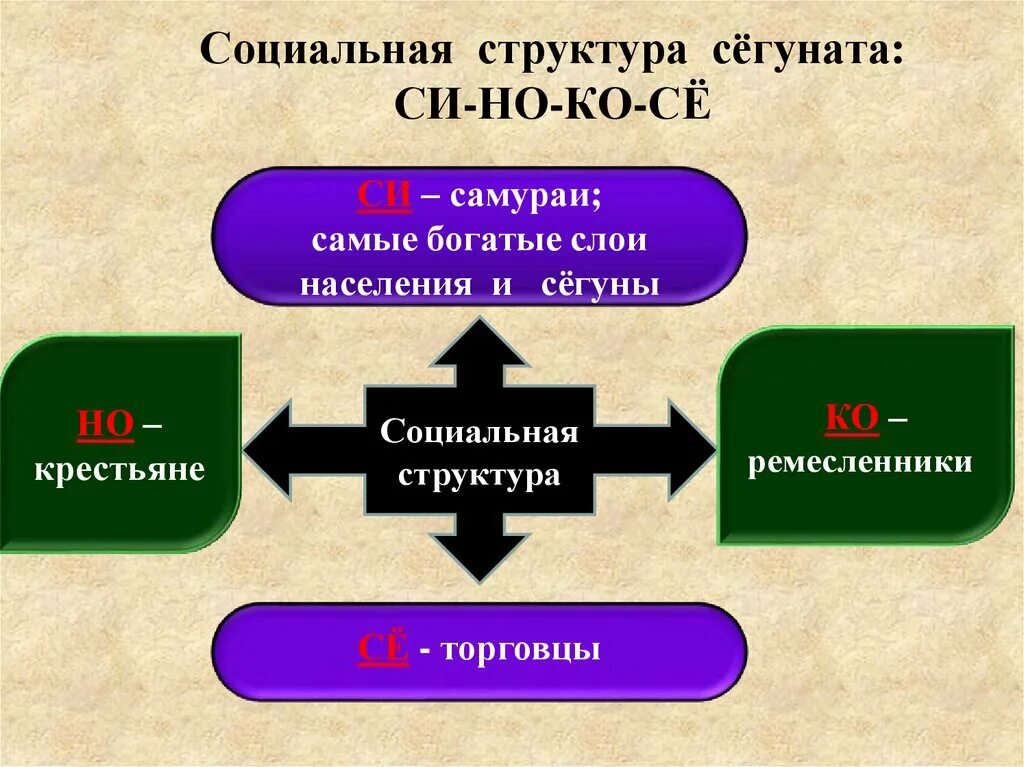 Социальная структура сёгуната:
СИ-НО-КО-СЁ

СИ – самураи;
самые богатые слои населения и сёгуны

НО – крестьяне

Социальная структура

КО – ремесленники

СЁ - торговцы